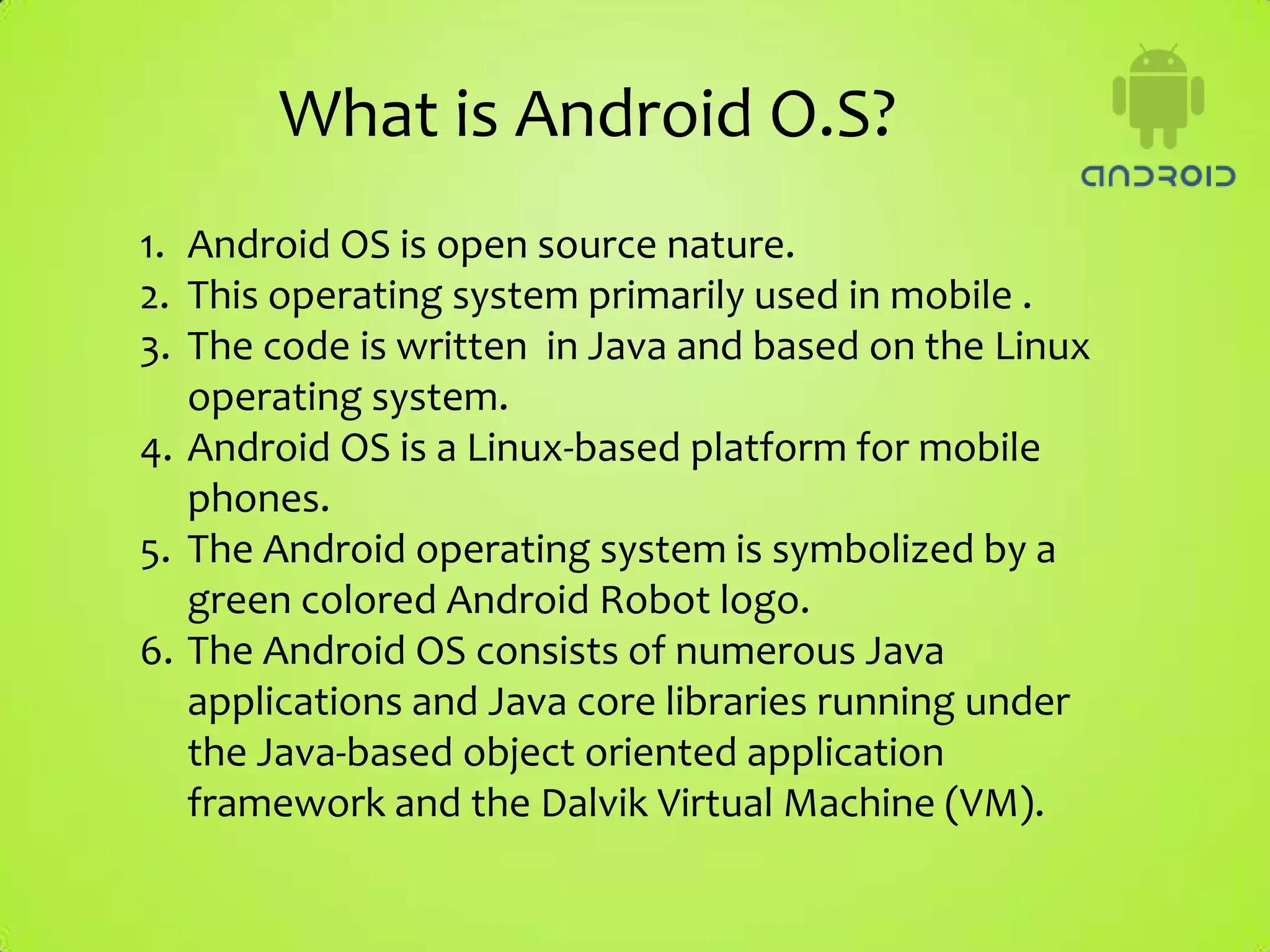 What is Android O.S?

ANDROID

1. Android OS is open source nature.
2. This operating system primarily used in mobile .
3. The code is written  in Java and based on the Linux operating system.
4. Android OS is a Linux-based platform for mobile phones.
5. The Android operating system is symbolized by a green colored Android Robot logo.
6. The Android OS consists of numerous Java applications and Java core libraries running under the Java-based object oriented application framework and the Dalvik Virtual Machine (VM).